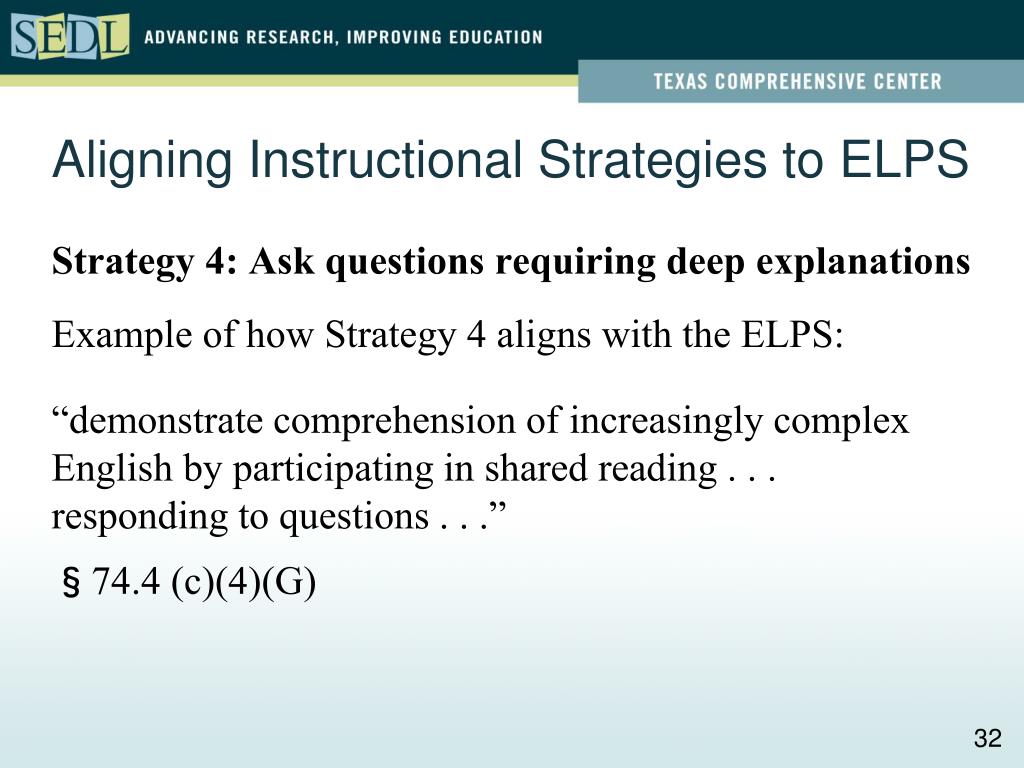 SEDL ADVANCING RESEARCH, IMPROVING EDUCATION

TEXAS COMPREHENSIVE CENTER

Aligning Instructional Strategies to ELPS

Strategy 4: Ask questions requiring deep explanations

Example of how Strategy 4 aligns with the ELPS:

“demonstrate comprehension of increasingly complex English by participating in shared reading . . . responding to questions . . .”

§ 74.4 (c)(4)(G)

32